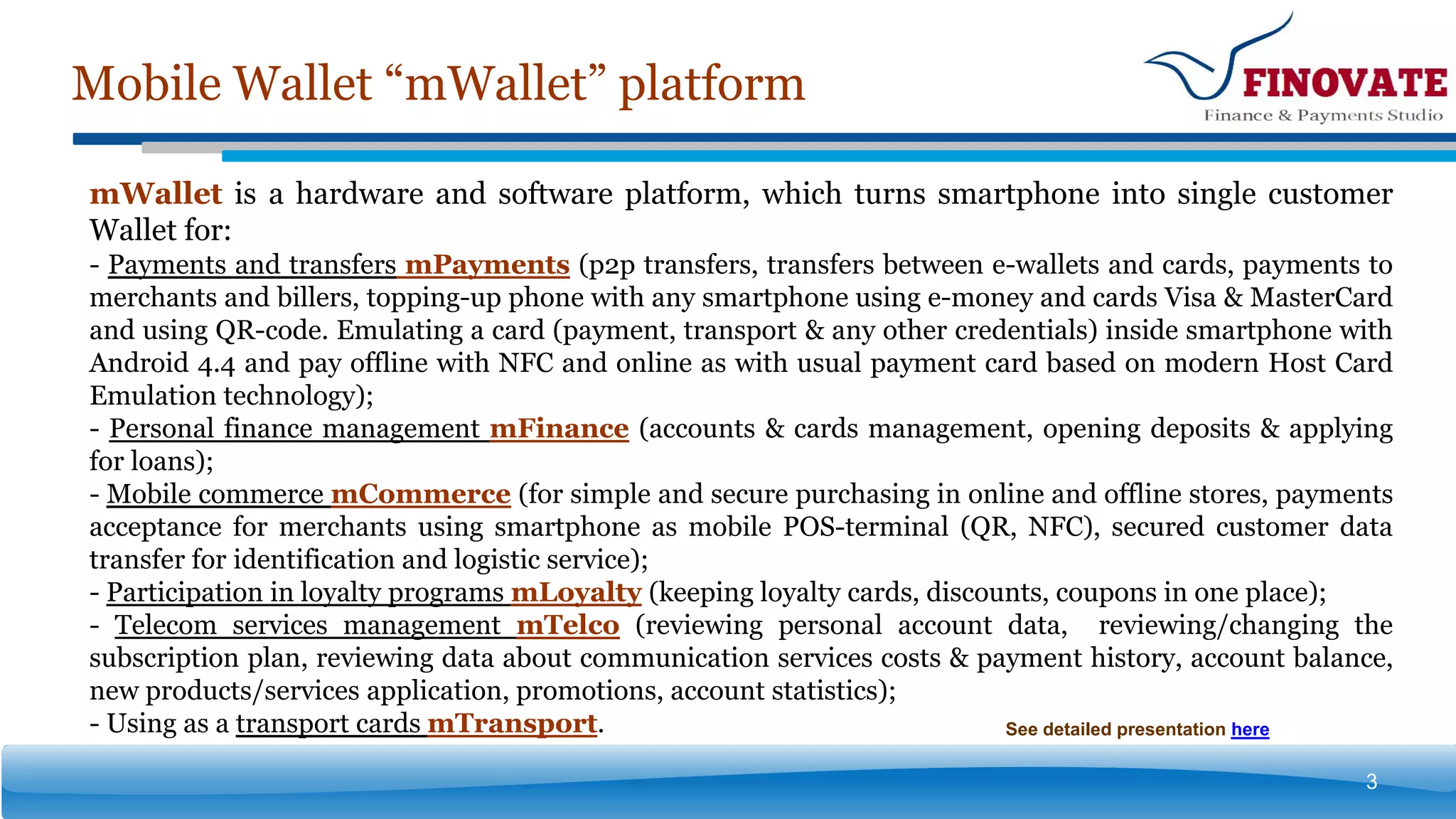 Mobile Wallet “mWallet” platform

FINOVATE
Finance & Payments Studio

mWallet is a hardware and software platform, which turns smartphone into single customer Wallet for:
- Payments and transfers mPayments (p2p transfers, transfers between e-wallets and cards, payments to merchants and billers, topping-up phone with any smartphone using e-money and cards Visa & MasterCard and using QR-code. Emulating a card (payment, transport & any other credentials) inside smartphone with Android 4.4 and pay offline with NFC and online as with usual payment card based on modern Host Card Emulation technology);
- Personal finance management mFinance (accounts & cards management, opening deposits & applying for loans);
- Mobile commerce mCommerce (for simple and secure purchasing in online and offline stores, payments acceptance for merchants using smartphone as mobile POS-terminal (QR, NFC), secured customer data transfer for identification and logistic service);
- Participation in loyalty programs mLoyalty (keeping loyalty cards, discounts, coupons in one place);
- Telecom services management mTelco (reviewing personal account data, reviewing/changing the subscription plan, reviewing data about communication services costs & payment history, account balance, new products/services application, promotions, account statistics);
- Using as a transport cards mTransport.

See detailed presentation here

3